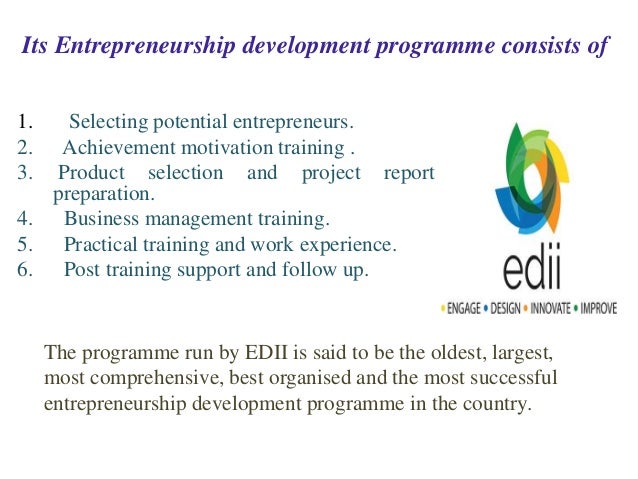 Its Entrepreneurship development programme consists of

1. Selecting potential entrepreneurs.
2. Achievement motivation training .
3. Product selection and project report preparation.
4. Business management training.
5. Practical training and work experience.
6. Post training support and follow up.

edii
• ENGAGE • DESIGN • INNOVATE • IMPROVE

The programme run by EDII is said to be the oldest, largest, most comprehensive, best organised and the most successful entrepreneurship development programme in the country.